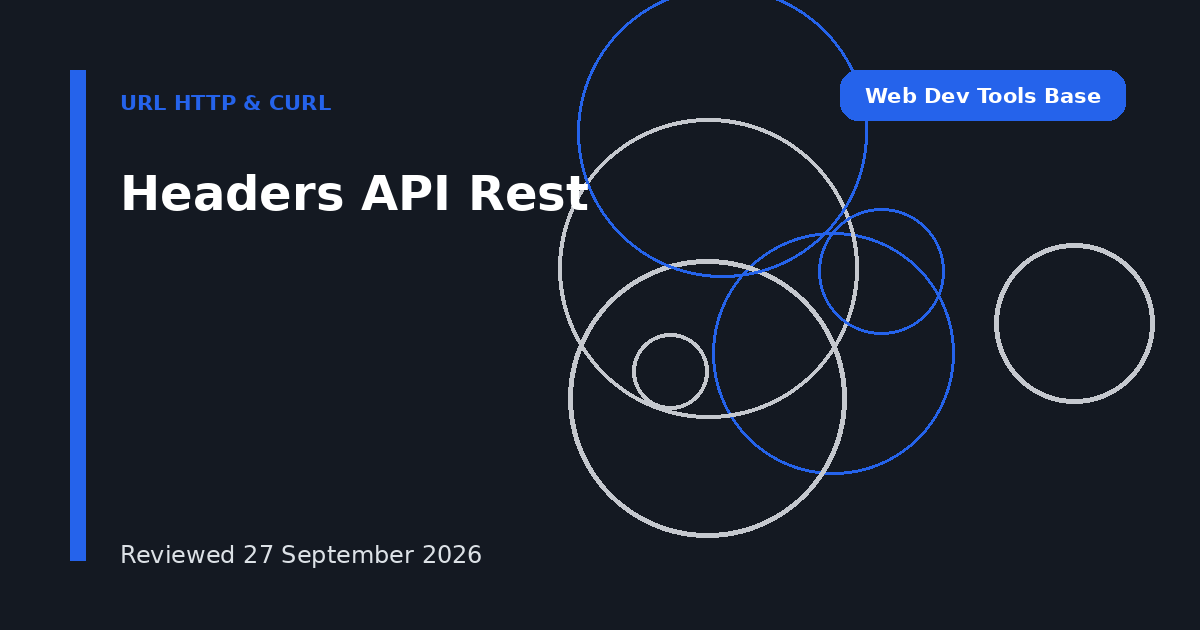 URL HTTP & CURL

Web Dev Tools Base

Headers API Rest

Reviewed 27 September 2026